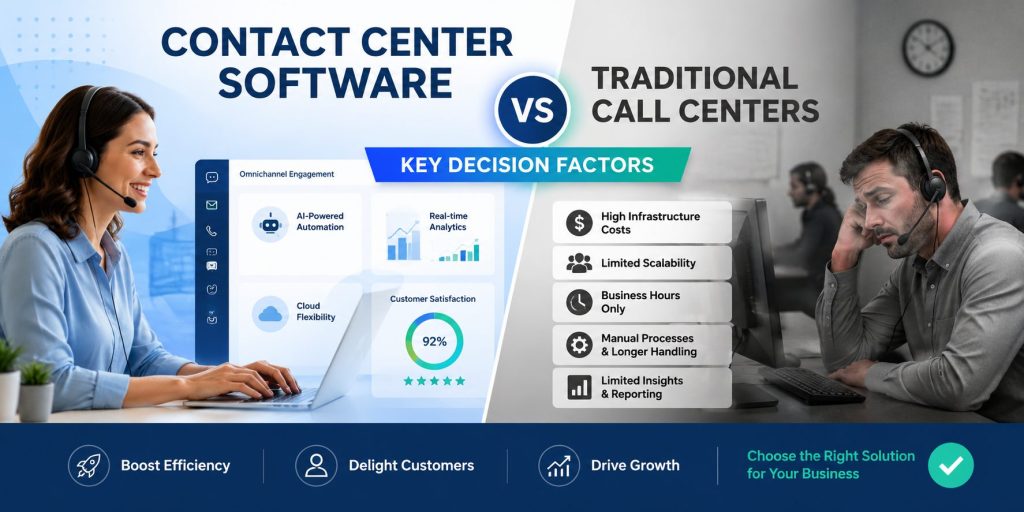 CONTACT CENTER SOFTWARE

VS

TRADITIONAL CALL CENTERS

KEY DECISION FACTORS

Omnichannel Engagement

AI-Powered Automation

Real-time Analytics

Cloud Flexibility

Customer Satisfaction

92%

High Infrastructure Costs

Limited Scalability

Business Hours Only

Manual Processes & Longer Handling

Limited Insights & Reporting

Boost Efficiency

Delight Customers

Drive Growth

Choose the Right Solution for Your Business